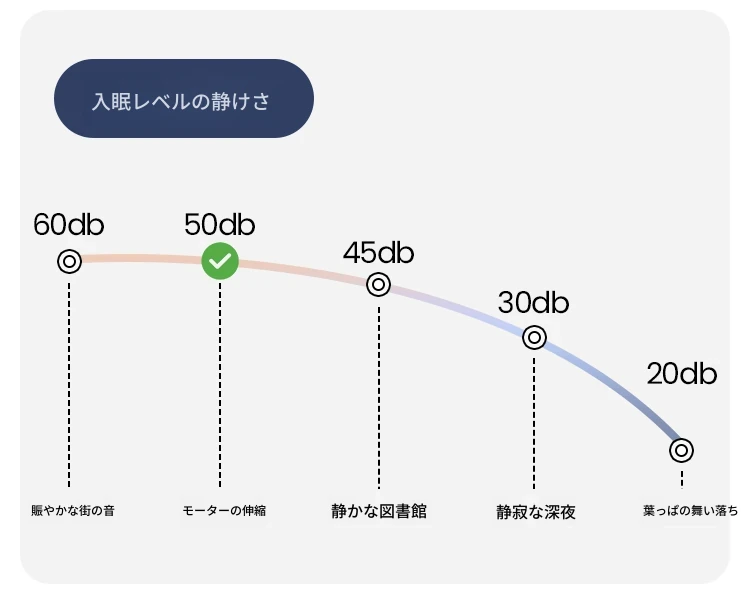 入眠レベルの静けさ

60db

50db

45db

30db

20db

賑やかな街の音

モーターの伸縮

静かな図書館

静寂な深夜

葉っぱの舞い落ち